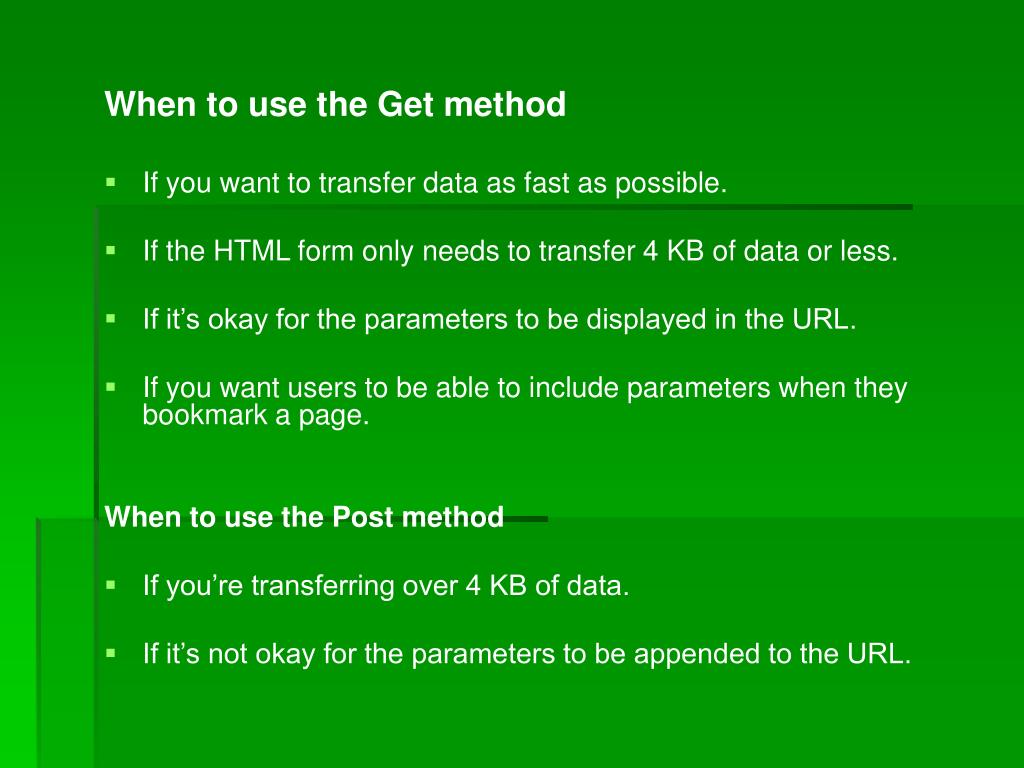 When to use the Get method

▪ If you want to transfer data as fast as possible.

▪ If the HTML form only needs to transfer 4 KB of data or less.

▪ If it’s okay for the parameters to be displayed in the URL.

▪ If you want users to be able to include parameters when they bookmark a page.

When to use the Post method

▪ If you’re transferring over 4 KB of data.

▪ If it’s not okay for the parameters to be appended to the URL.